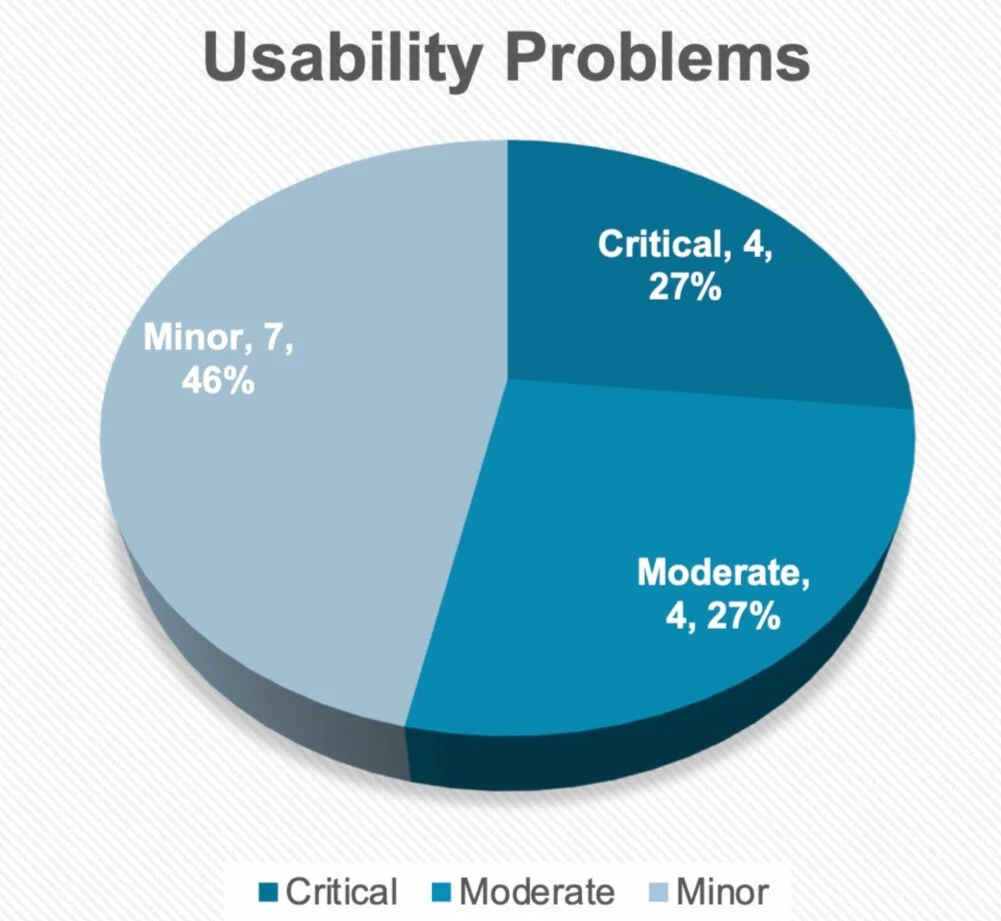 Usability Problems

Critical, 4, 27%

Minor, 7, 46%

Moderate, 4, 27%

Critical Moderate Minor